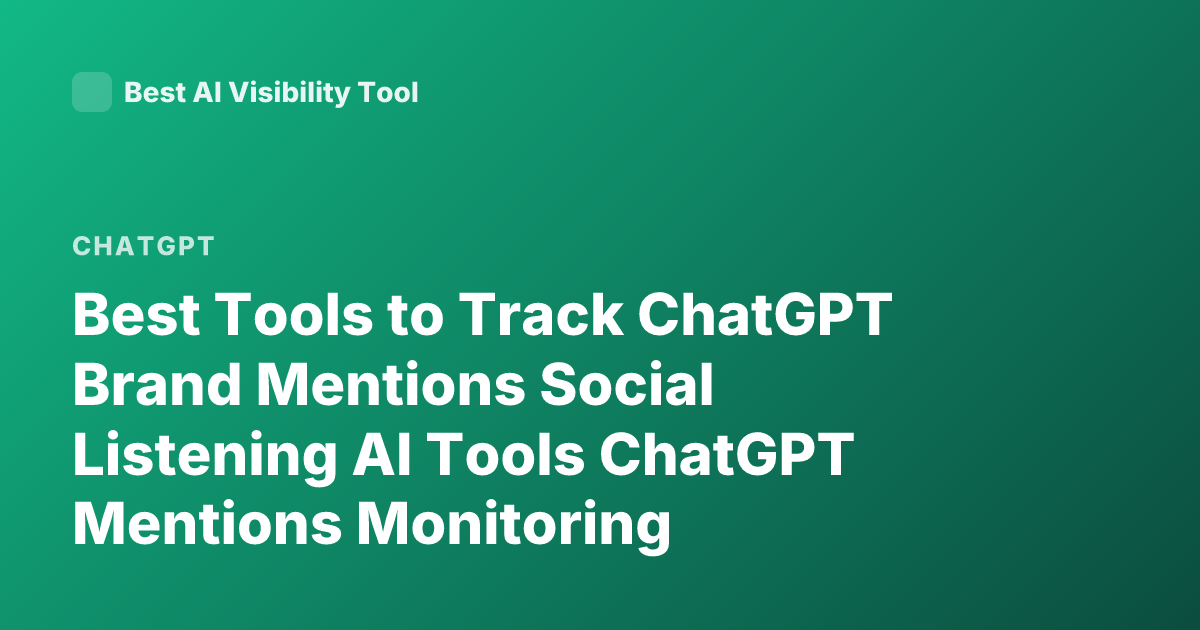 Best AI Visibility Tool

CHATGPT

Best Tools to Track ChatGPT Brand Mentions Social Listening AI Tools ChatGPT Mentions Monitoring